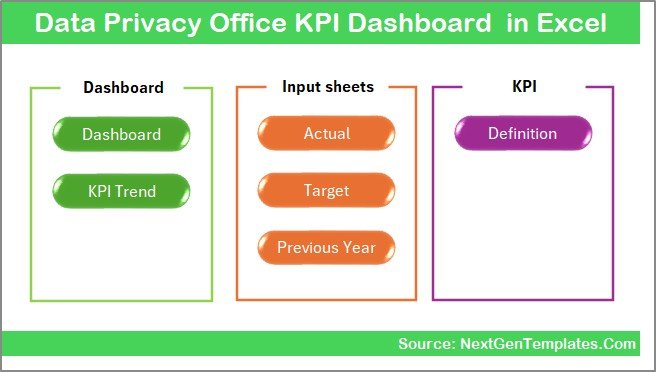 Data Privacy Office KPI Dashboard in Excel

Dashboard

Dashboard

KPI Trend

Input sheets

Actual

Target

Previous Year

KPI

Definition

Source: NextGenTemplates.Com